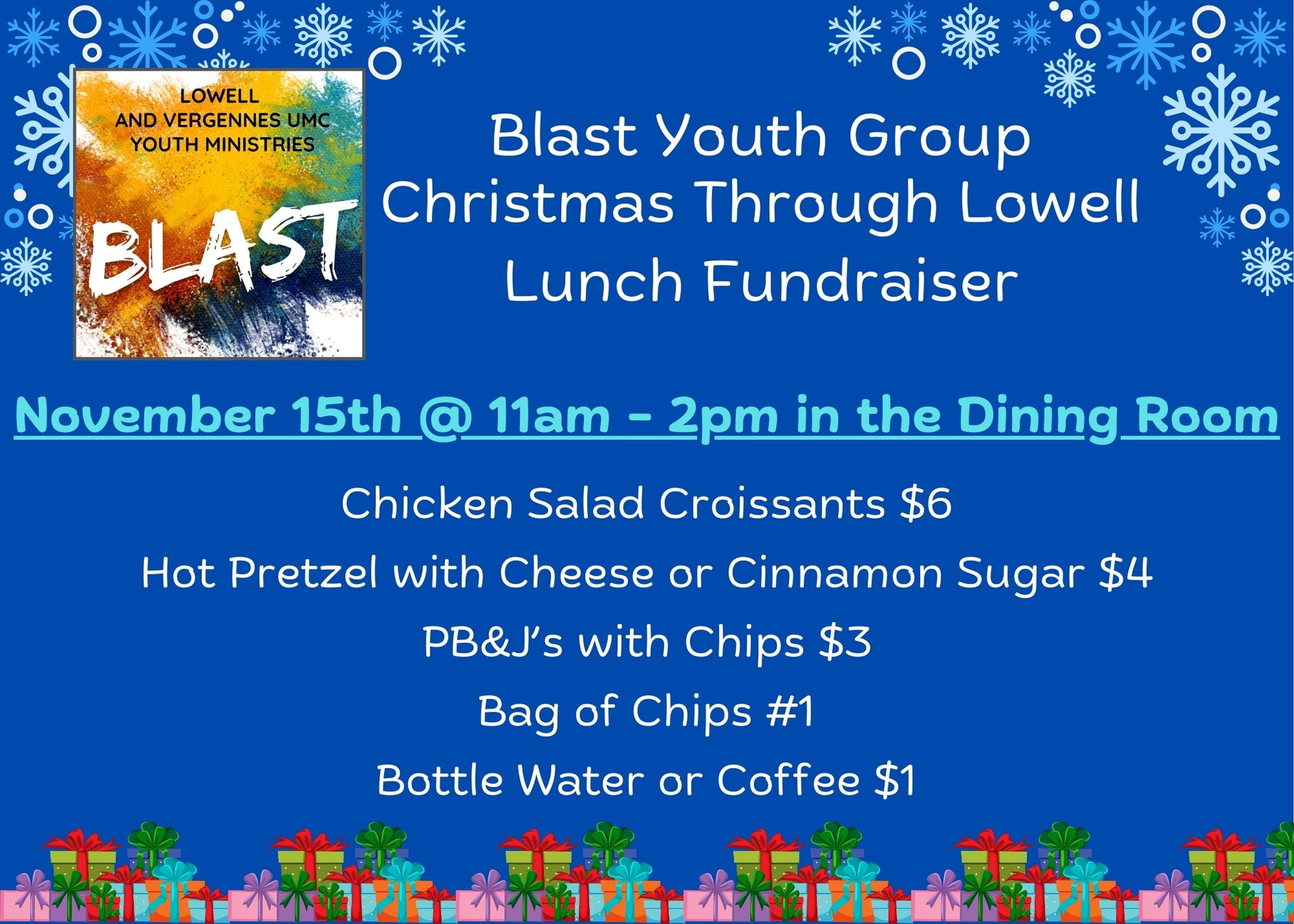 LOWELL AND VERGENNES UMC YOUTH MINISTRIES

BLAST

Blast Youth Group Christmas Through Lowell Lunch Fundraiser

November 15th @ 11am - 2pm in the Dining Room

Chicken Salad Croissants $6

Hot Pretzel with Cheese or Cinnamon Sugar $4

PB&J's with Chips $3

Bag of Chips #1

Bottle Water or Coffee $1